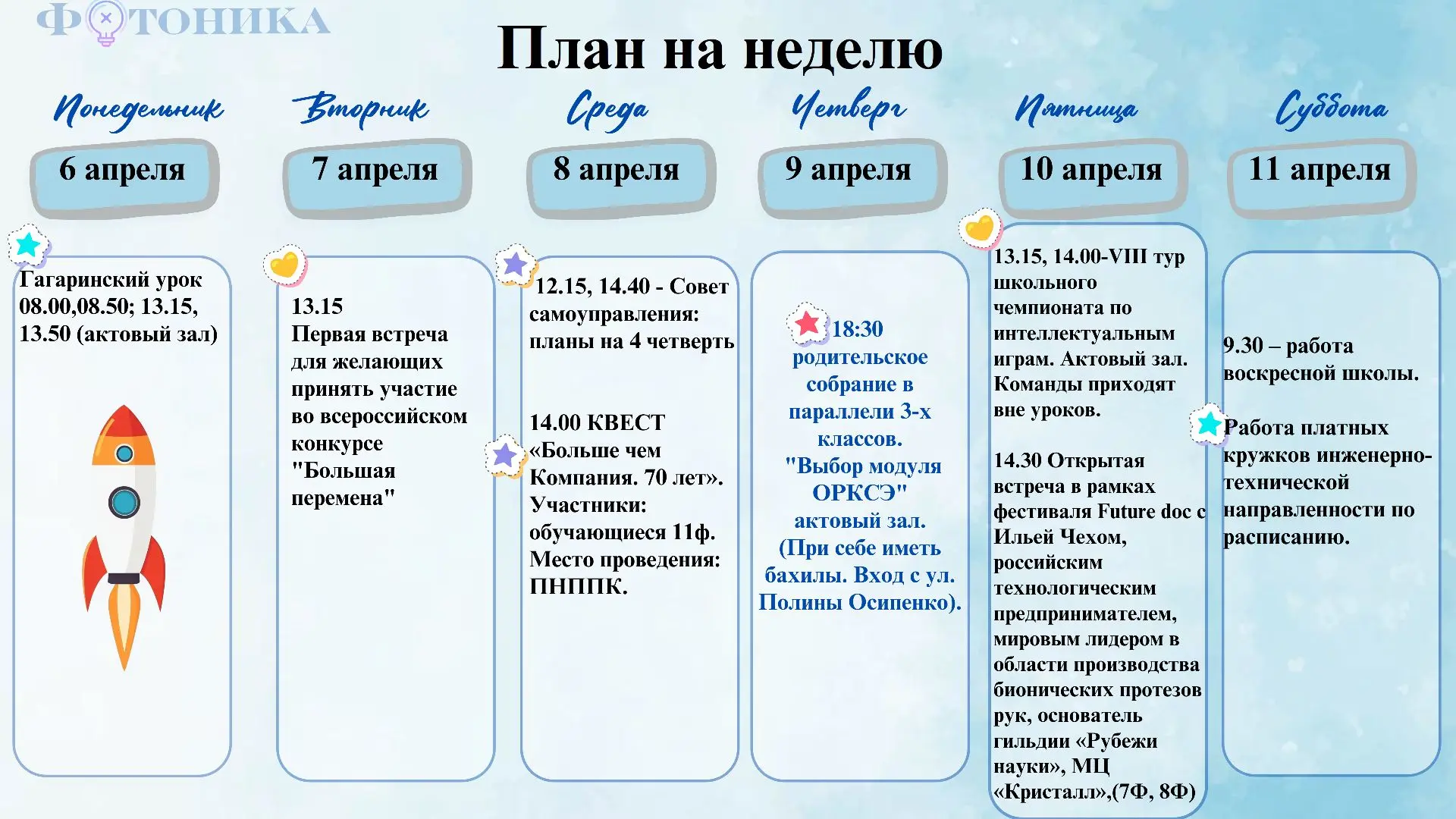 ФОТОНИКА

План на неделю

Понедельник

6 апреля

Гагаринский урок 08.00,08.50; 13.15, 13.50 (актовый зал)

Вторник

7 апреля

13.15
Первая встреча для желающих принять участие во всероссийском конкурсе "Большая перемена"

Среда

8 апреля

12.15, 14.40 - Совет самоуправления: планы на 4 четверть

14.00 КВЕСТ «Больше чем Компания. 70 лет». Участники: обучающиеся 11ф. Место проведения: ПНППК.

Четверг

9 апреля

18:30 родительское собрание в параллели 3-х классов. "Выбор модуля ОРКСЭ" актовый зал. (При себе иметь бахилы. Вход с ул. Полины Осипенко).

Пятница

10 апреля

13.15, 14.00-VIII тур школьного чемпионата по интеллектуальным играм. Актовый зал. Команды приходят вне уроков.

14.30 Открытая встреча в рамках фестиваля Future doc с Ильей Чехом, российским технологическим предпринимателем, мировым лидером в области производства бионических протезов рук, основатель гильдии «Рубежи науки», МЦ «Кристалл»,(7Ф, 8Ф)

Суббота

11 апреля

9.30 – работа воскресной школы.

Работа платных кружков инженерно-технической направленности по расписанию.